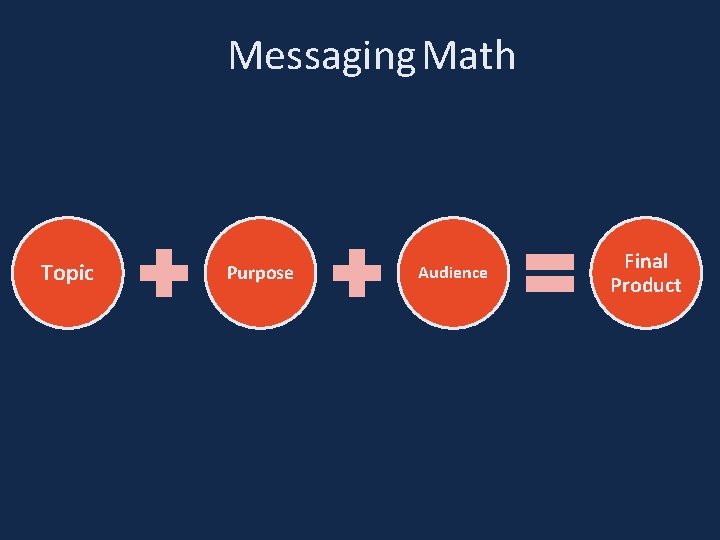 Messaging Math

Topic + Purpose + Audience = Final Product